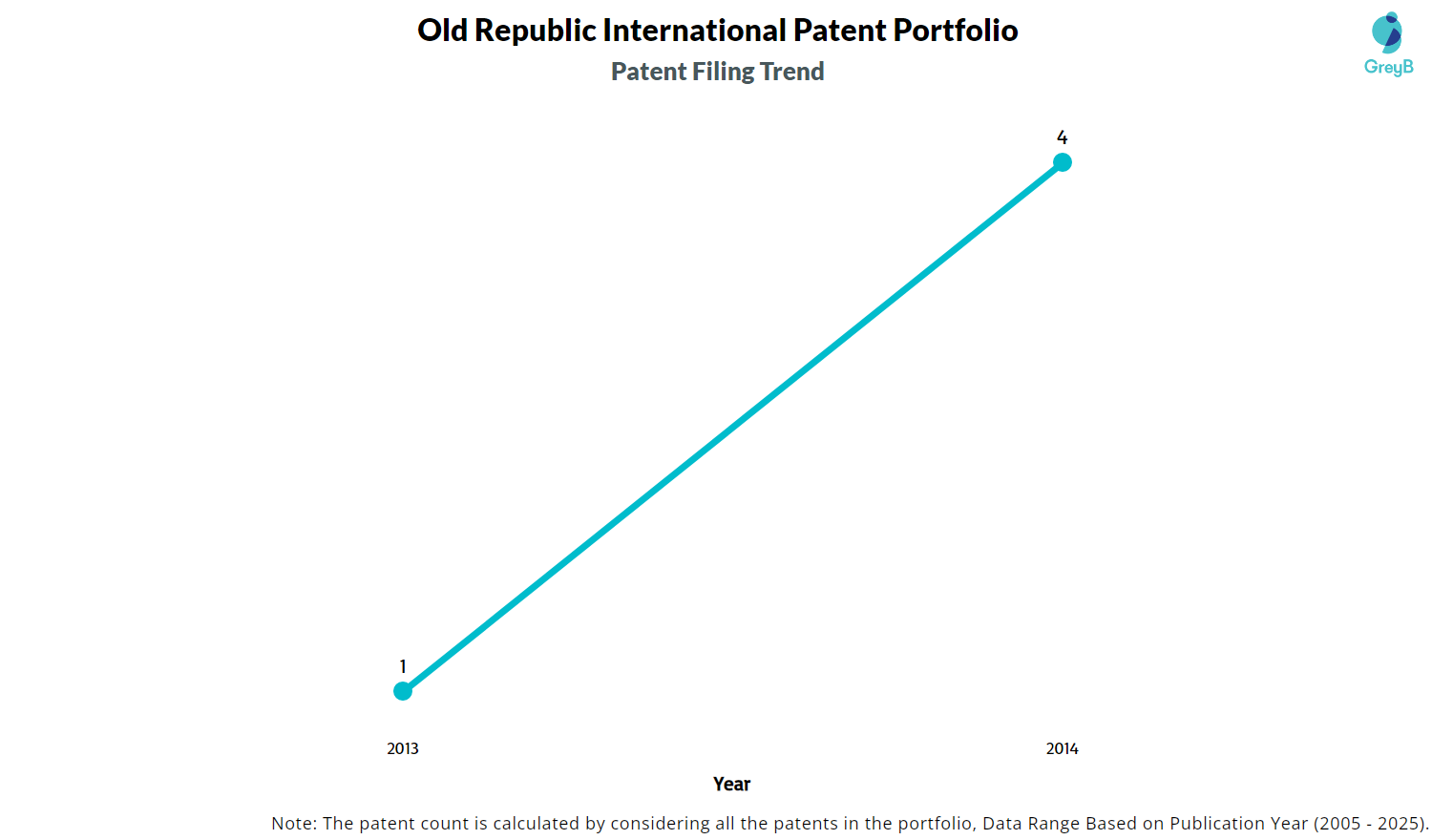 Old Republic International Patent Portfolio
Patent Filing Trend

GreyB

4

1

2013

2014

Year

Note: The patent count is calculated by considering all the patents in the portfolio, Data Range Based on Publication Year (2005 - 2025).